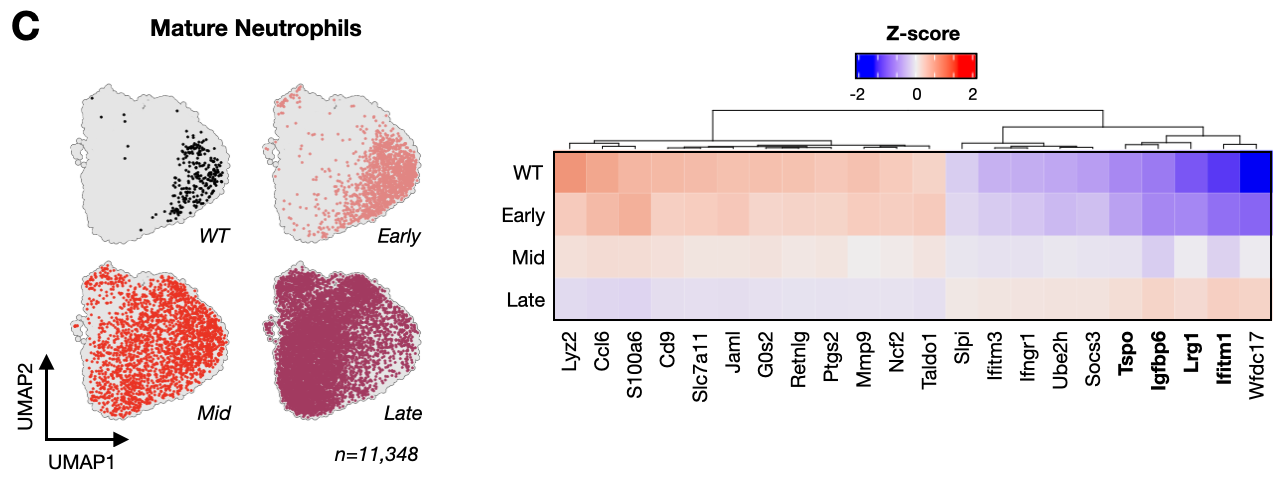 C

Mature Neutrophils

WT

Early

Mid

Late

UMAP2

UMAP1

n=11,348

Z-score

-2 0 2

WT
Early
Mid
Late

Lyz2 Ccl6 S100a6 Cd9 Slc7a11 Jaml G0s2 Retnlg Ptgs2 Mmp9 Ncf2 Taldo1 Slpi Ifitm3 Ifngr1 Ube2h Socs3 Tspo Igfbp6 Lrg1 Ifitm1 Wfdc17